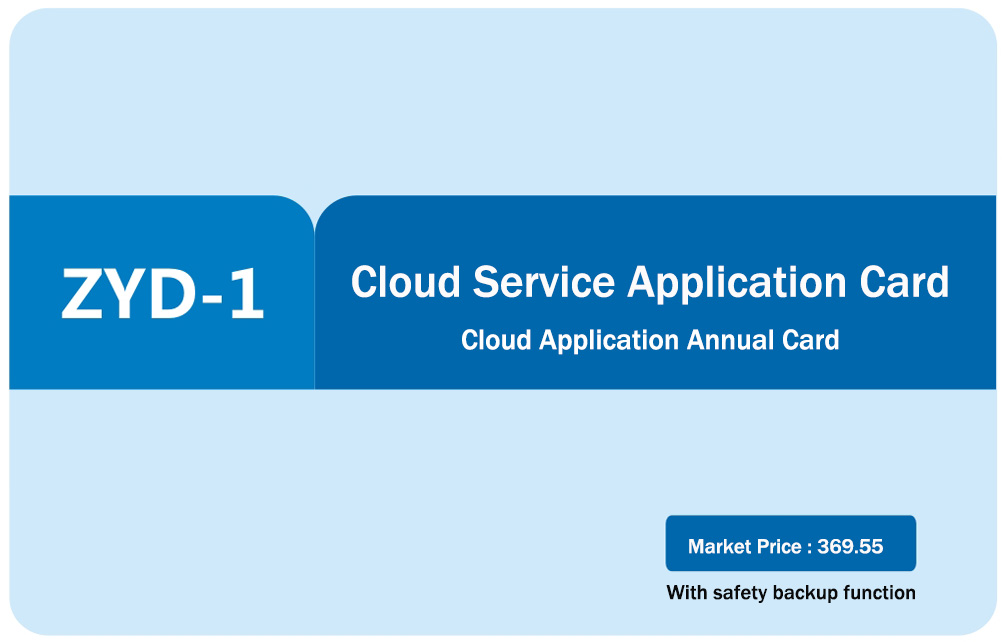 ZYD-1

Cloud Service Application Card

Cloud Application Annual Card

Market Price : 369.55

With safety backup function